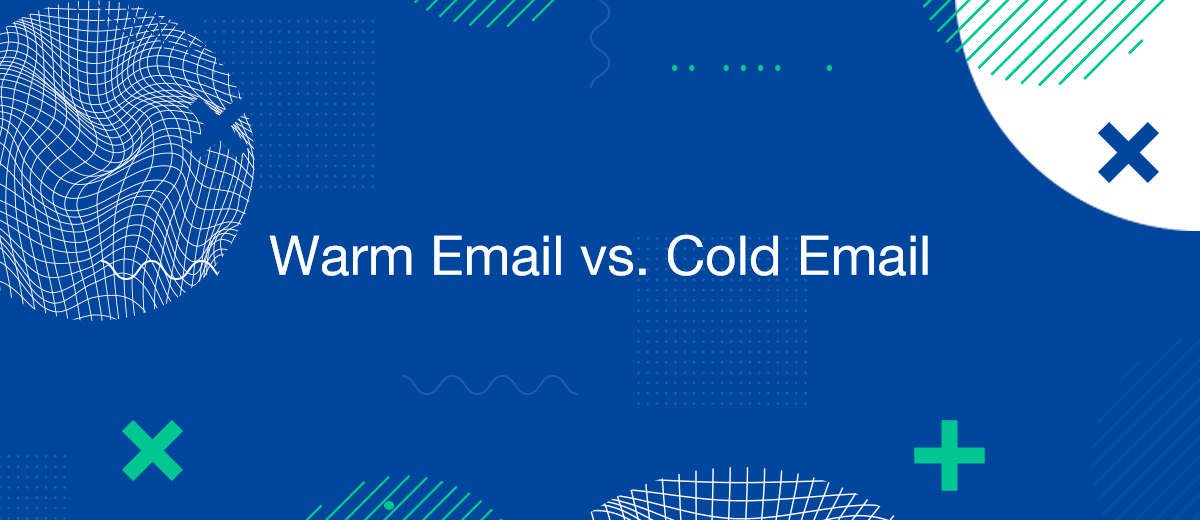 Warm Email vs. Cold Email